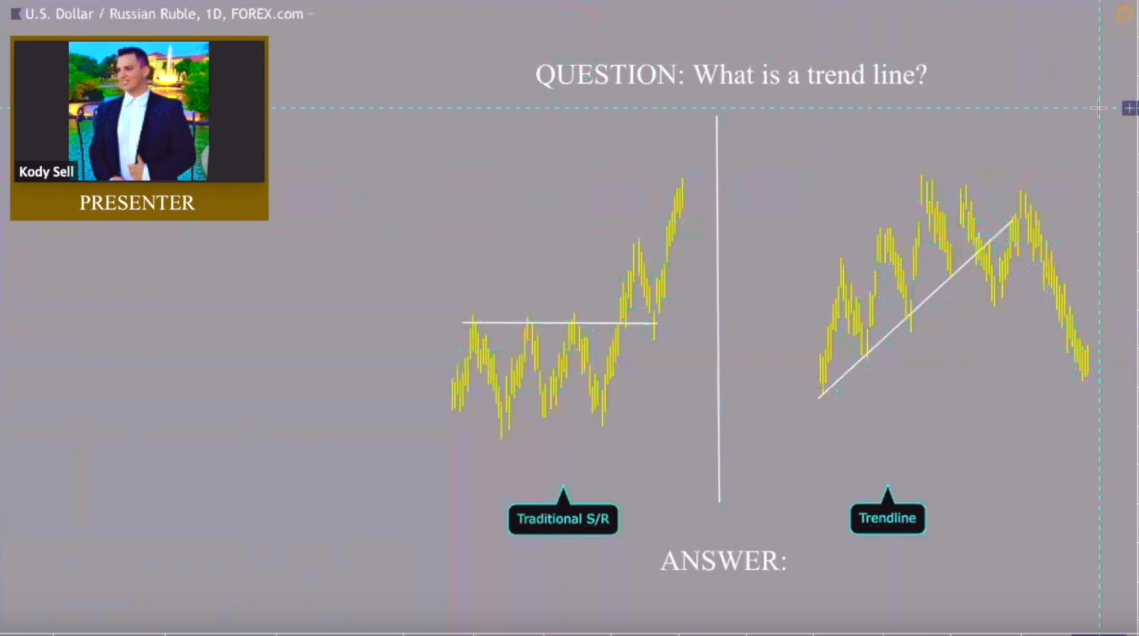 U.S. Dollar / Russian Ruble, 1D, FOREX.com

Kody Sell

PRESENTER

QUESTION: What is a trend line?

Traditional S/R

Trendline

ANSWER: